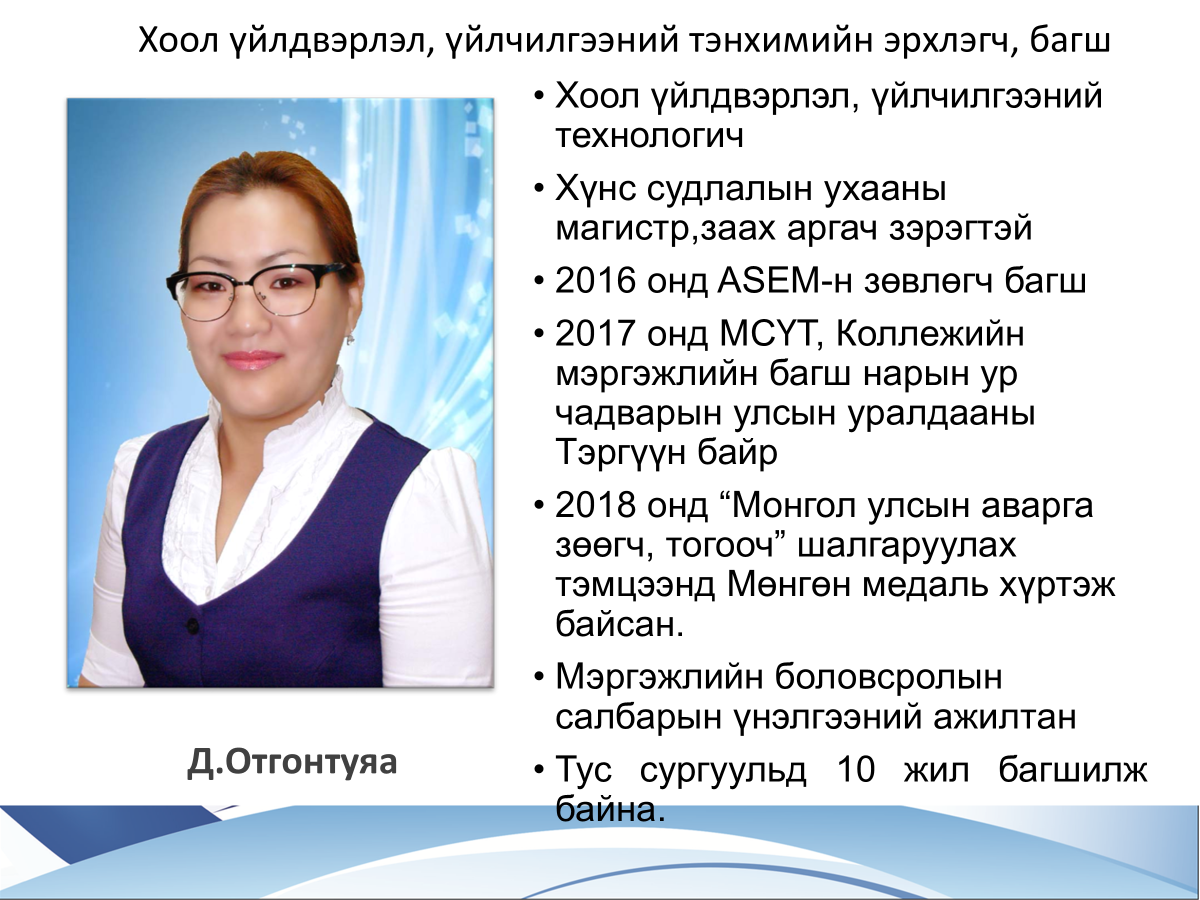 Хоол үйлдвэрлэл, үйлчилгээний тэнхимийн эрхлэгч, багш

• Хоол үйлдвэрлэл, үйлчилгээний технологич
• Хүнс судлалын ухааны магистр,заах аргач зэрэгтэй
• 2016 онд ASEM-н зөвлөгч багш
• 2017 онд МСҮТ, Коллежийн мэргэжлийн багш нарын ур чадварын улсын уралдааны Тэргүүн байр
• 2018 онд “Монгол улсын аварга зөөгч, тогооч” шалгаруулах тэмцээнд Мөнгөн медаль хүртэж байсан.
• Мэргэжлийн боловсролын салбарын үнэлгээний ажилтан
• Тус сургуульд 10 жил багшилж байна.

Д.Отгонтуяа